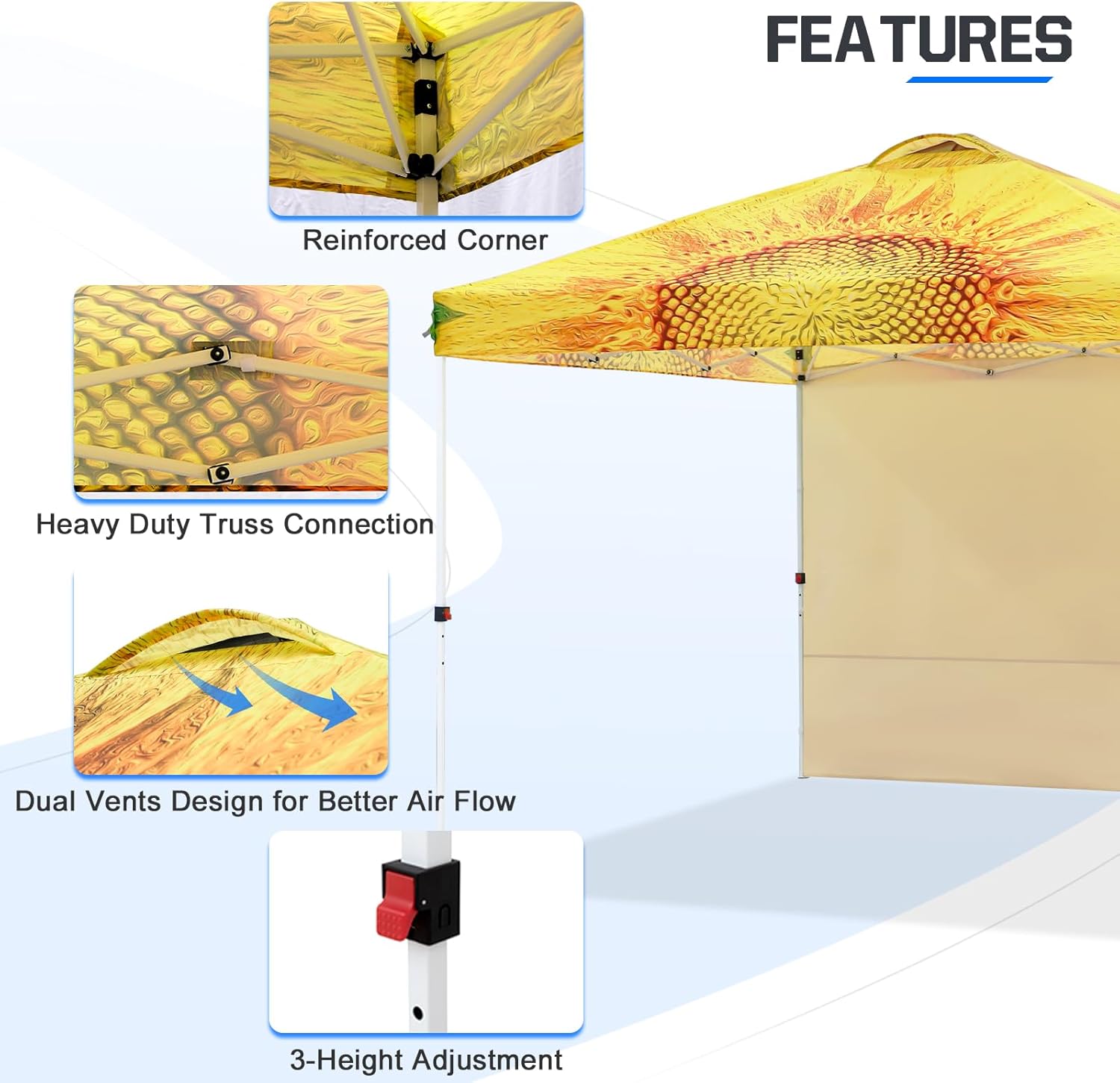 FEATURES

Reinforced Corner

Heavy Duty Truss Connection

Dual Vents Design for Better Air Flow

3-Height Adjustment